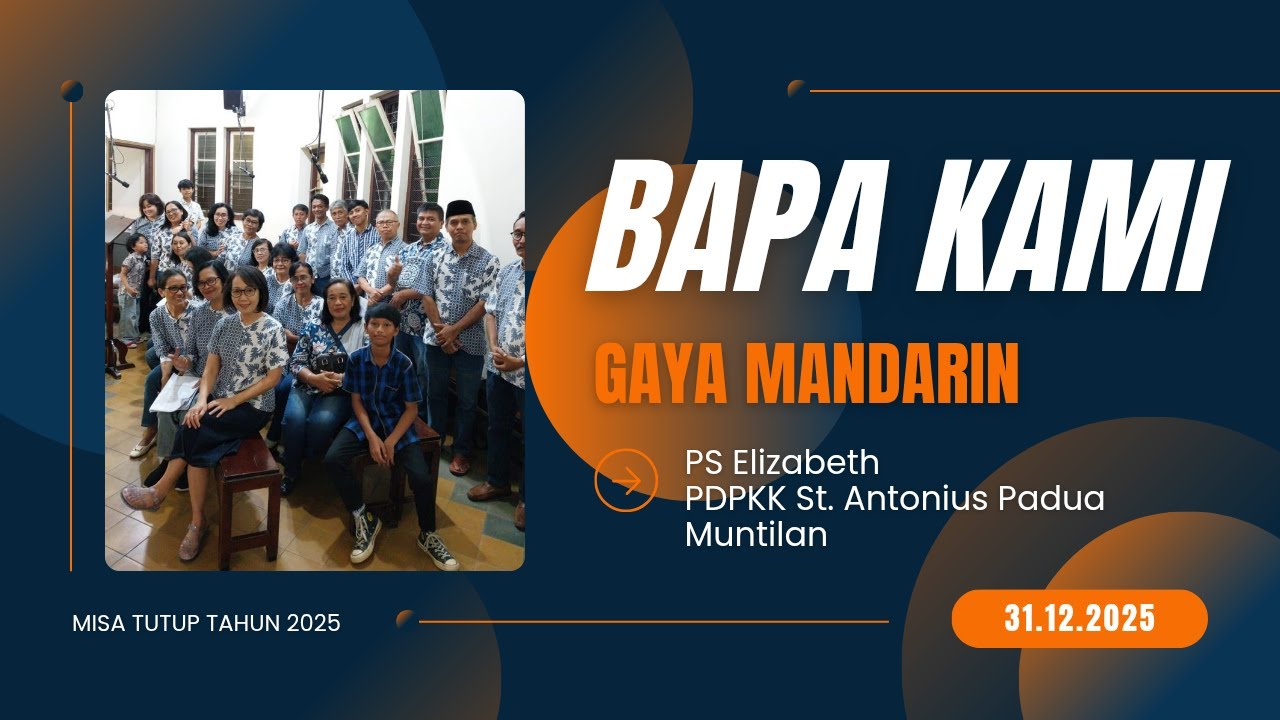 BAPA KAMI

GAYA MANDARIN

PS Elizabeth
PDPKK St. Antonius Padua
Muntilan

MISA TUTUP TAHUN 2025

31.12.2025